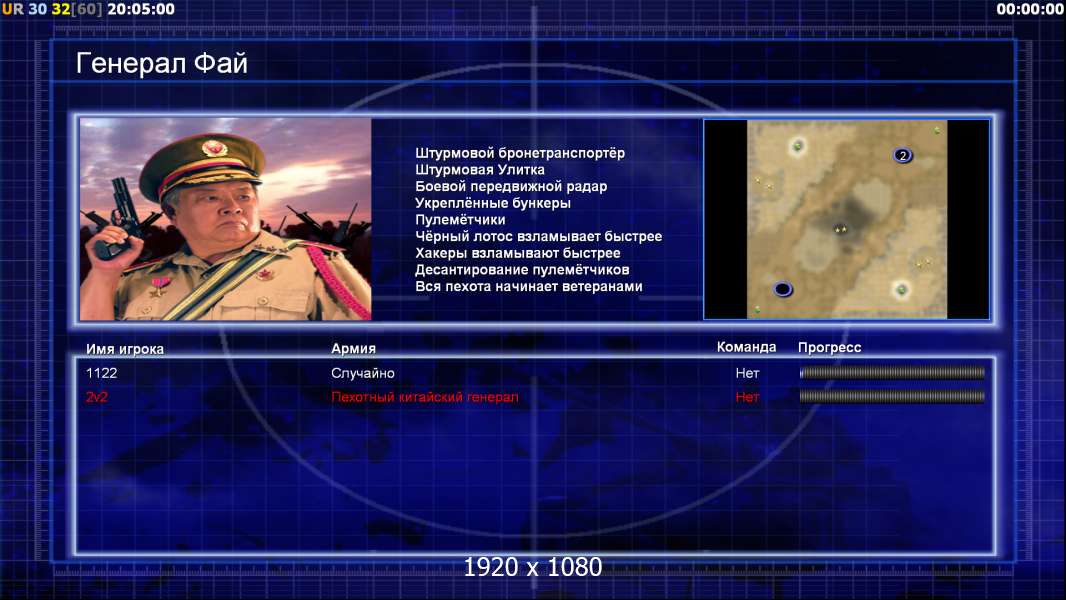 UR 30 32[60] 20:05:00

00:00:00

Генерал Фай

Штурмовой бронетранспортёр
Штурмовая Улитка
Боевой передвижной радар
Укреплённые бункеры
Пулемётчики
Чёрный лотос взламывает быстрее
Хакеры взламывают быстрее
Десантирование пулемётчиков
Вся пехота начинает ветеранами

2

| Имя игрока | Армия | Команда | Прогресс |
|---|---|---|---|
| 1122 | Случайно | Нет | |
| 2v2 | Пехотный китайский генерал | Нет | |

1920 x 1080